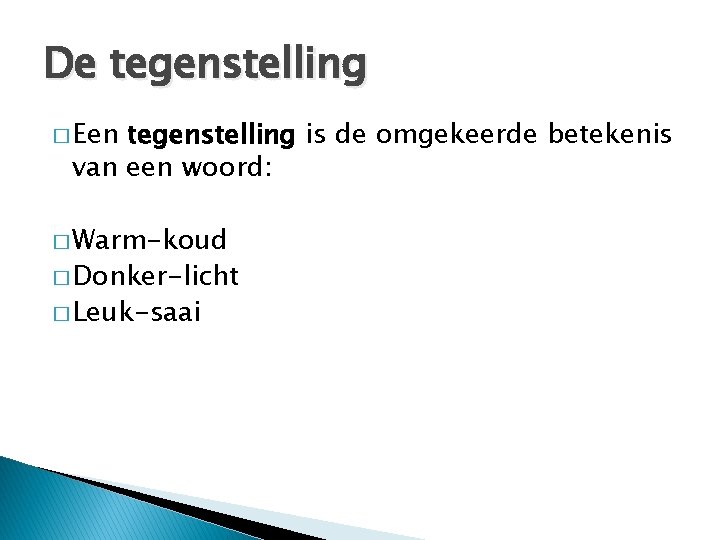 De tegenstelling

□ Een tegenstelling is de omgekeerde betekenis van een woord:

□ Warm-koud
□ Donker-licht
□ Leuk-saai